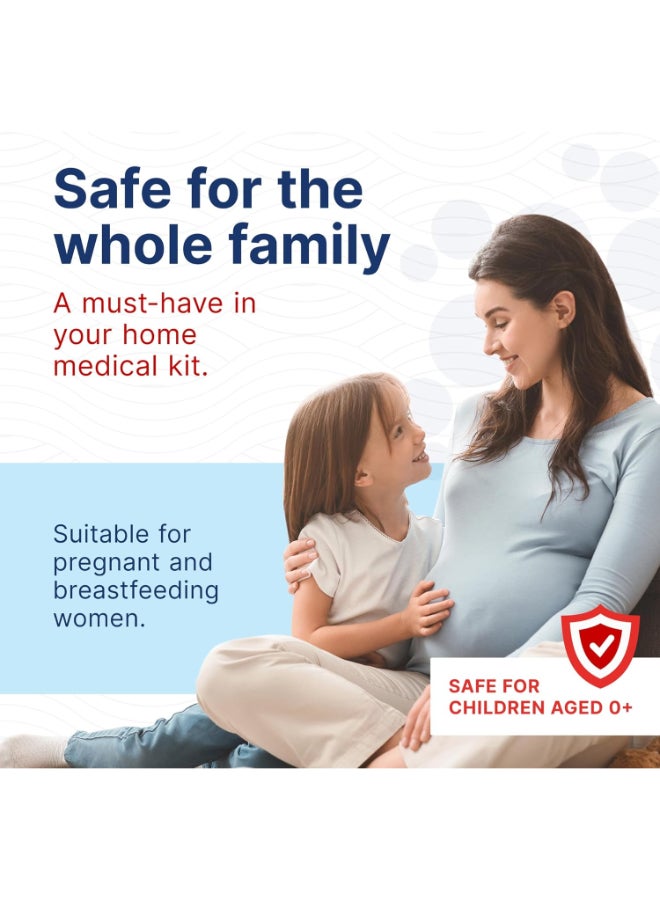 Safe for the whole family

A must-have in your home medical kit.

Suitable for pregnant and breastfeeding women.

SAFE FOR CHILDREN AGED 0+